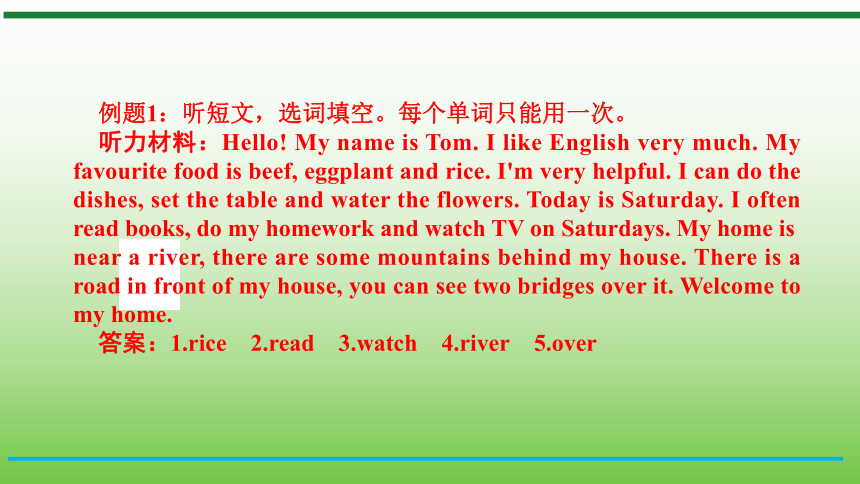 例题1：听短文，选词填空。每个单词只能用一次。

听力材料：Hello! My name is Tom. I like English very much. My favourite food is beef, eggplant and rice. I'm very helpful. I can do the dishes, set the table and water the flowers. Today is Saturday. I often read books, do my homework and watch TV on Saturdays. My home is near a river, there are some mountains behind my house. There is a road in front of my house, you can see two bridges over it. Welcome to my home.

答案：1.rice 2.read 3.watch 4.river 5.over